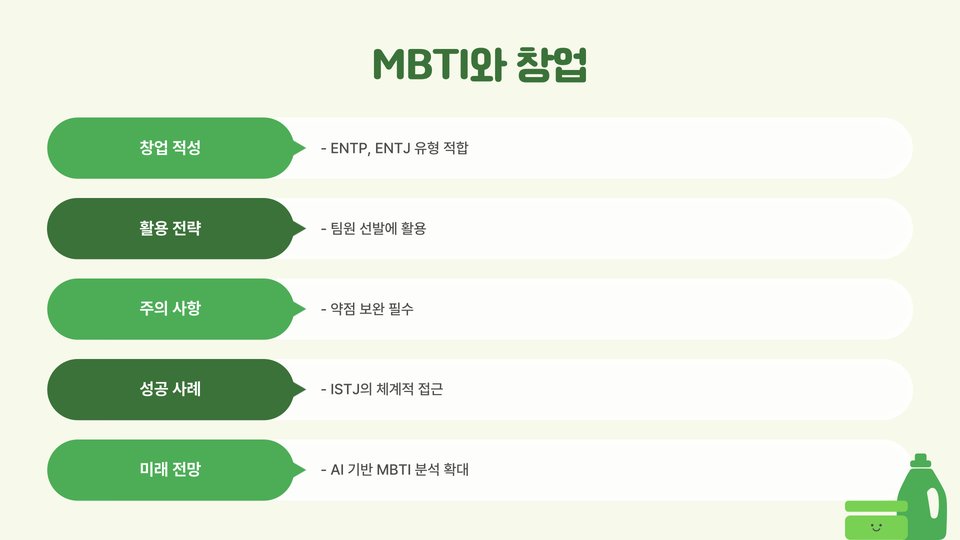 MBTI와 창업

창업 적성

- ENTP, ENTJ 유형 적합

활용 전략

- 팀원 선발에 활용

주의 사항

- 약점 보완 필수

성공 사례

- ISTJ의 체계적 접근

미래 전망

- AI 기반 MBTI 분석 확대